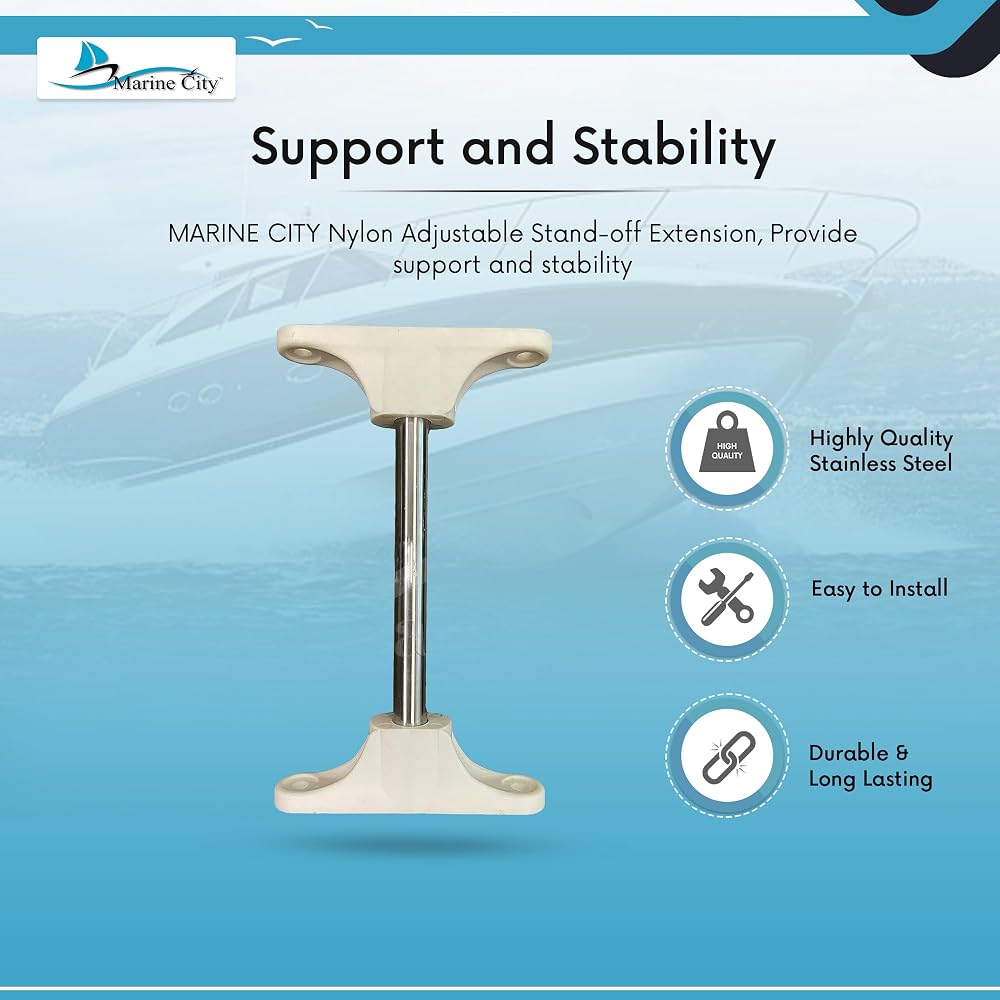 Marine City™

Support and Stability

MARINE CITY Nylon Adjustable Stand-off Extension, Provide support and stability

HIGH QUALITY

Highly Quality Stainless Steel

Easy to Install

Durable & Long Lasting